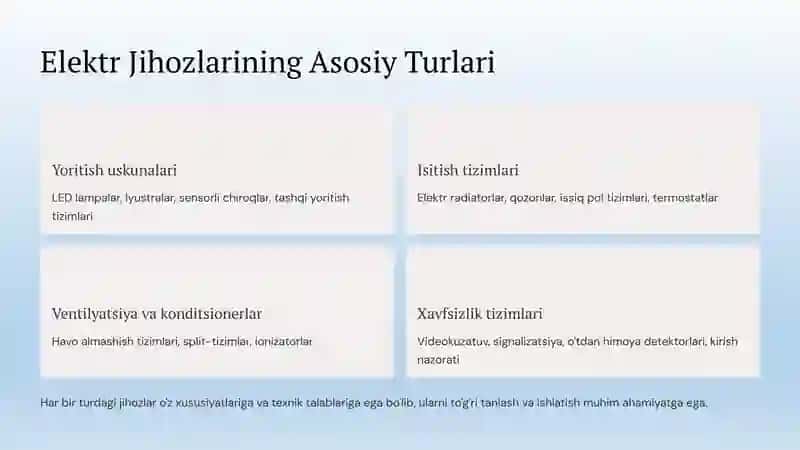 Elektr Jihozlarining Asosiy Turlari

Yoritish uskunalari

LED lampalar, lyustralar, sensorli chiroqlar, tashqi yoritish tizimlari

Isitish tizimlari

Elektr radiatorlar, qozonlar, issiq pol tizimlari, termostatlar

Ventilyatsiya va konditsionerlar

Havo almashish tizimlari, split-tizimlar, ionizatorlar

Xavfsizlik tizimlari

Videokuzatuv, signalizatsiya, o'tdan himoya detektorlari, kirish nazorati

Har bir turdagi jihozlar o'z xususiyatlariga va texnik talablariga ega bo'lib, ularni to'g'ri tanlash va ishlatish muhim ahamiyatga ega.